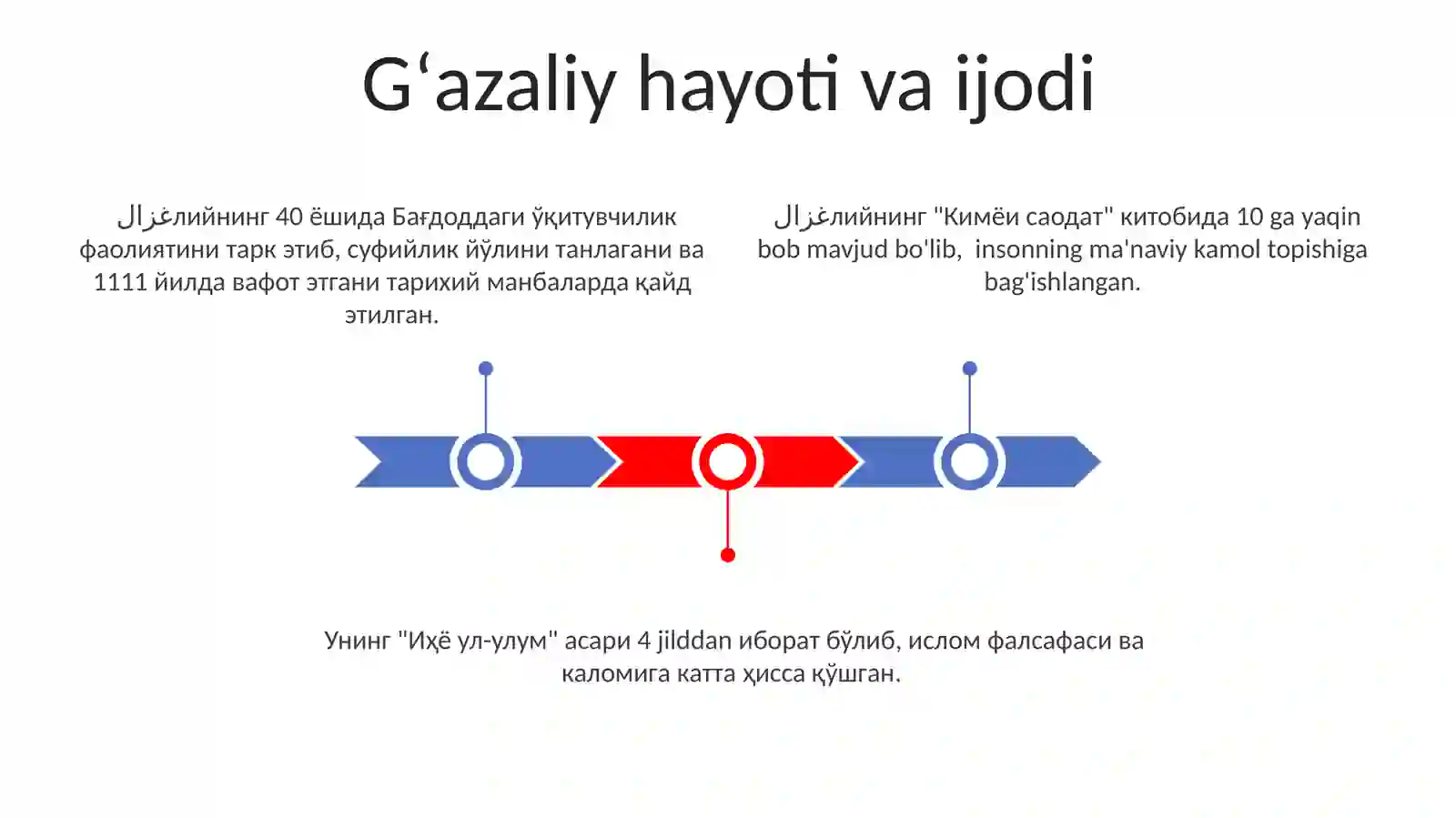 G‘azaliy hayoti va ijodi

غزالлийнинг 40 ёшида Бағдоддаги ўқитувчилик фаолиятини тарк этиб, суфийлик йўлини танлагани ва 1111 йилда вафот этгани тарихий манбаларда қайд этилган.

غزالлийнинг "Кимёи саодат" китобида 10 ga yaqin bob mavjud bo'lib, insonning ma'naviy kamol topishiga bag'ishlangan.

Унинг "Иҳё ул-улум" асари 4 jilddan иборат бўлиб, ислом фалсафаси ва каломига катта ҳисса қўшган.